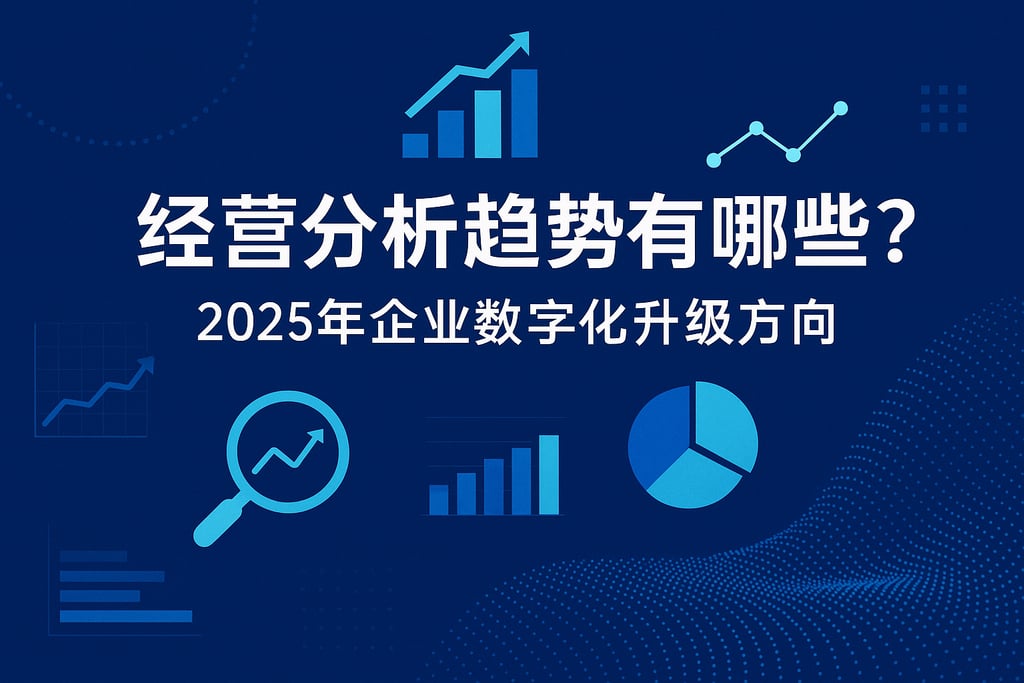 经营分析趋势有哪些？

2025年企业数字化升级方向